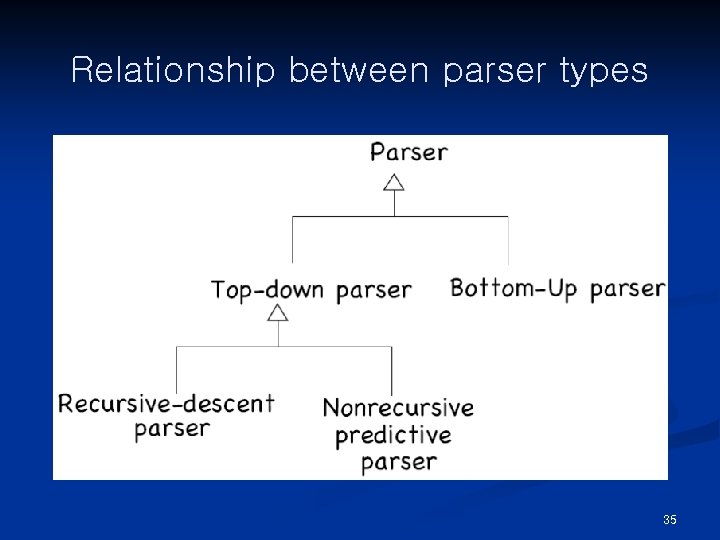 Relationship between parser types

Parser

Top-down parser

Bottom-Up parser

Recursive-descent parser

Nonrecursive predictive parser

35